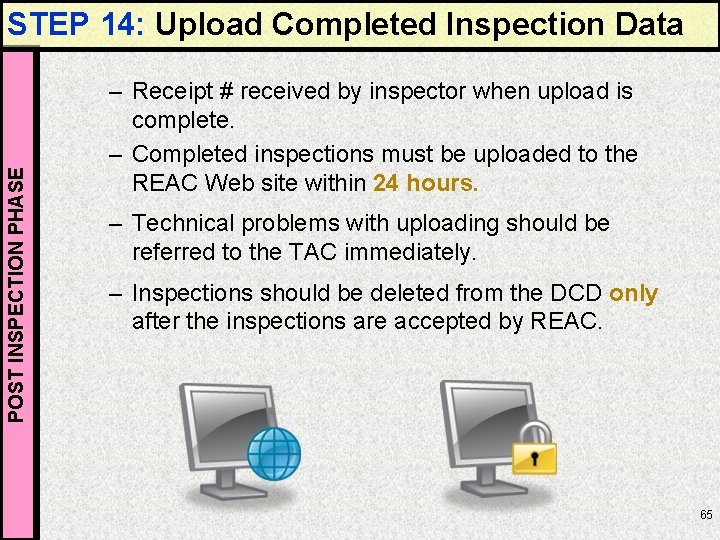 STEP 14: Upload Completed Inspection Data

POST INSPECTION PHASE

– Receipt # received by inspector when upload is complete.

– Completed inspections must be uploaded to the REAC Web site within 24 hours.

– Technical problems with uploading should be referred to the TAC immediately.

– Inspections should be deleted from the DCD only after the inspections are accepted by REAC.

65